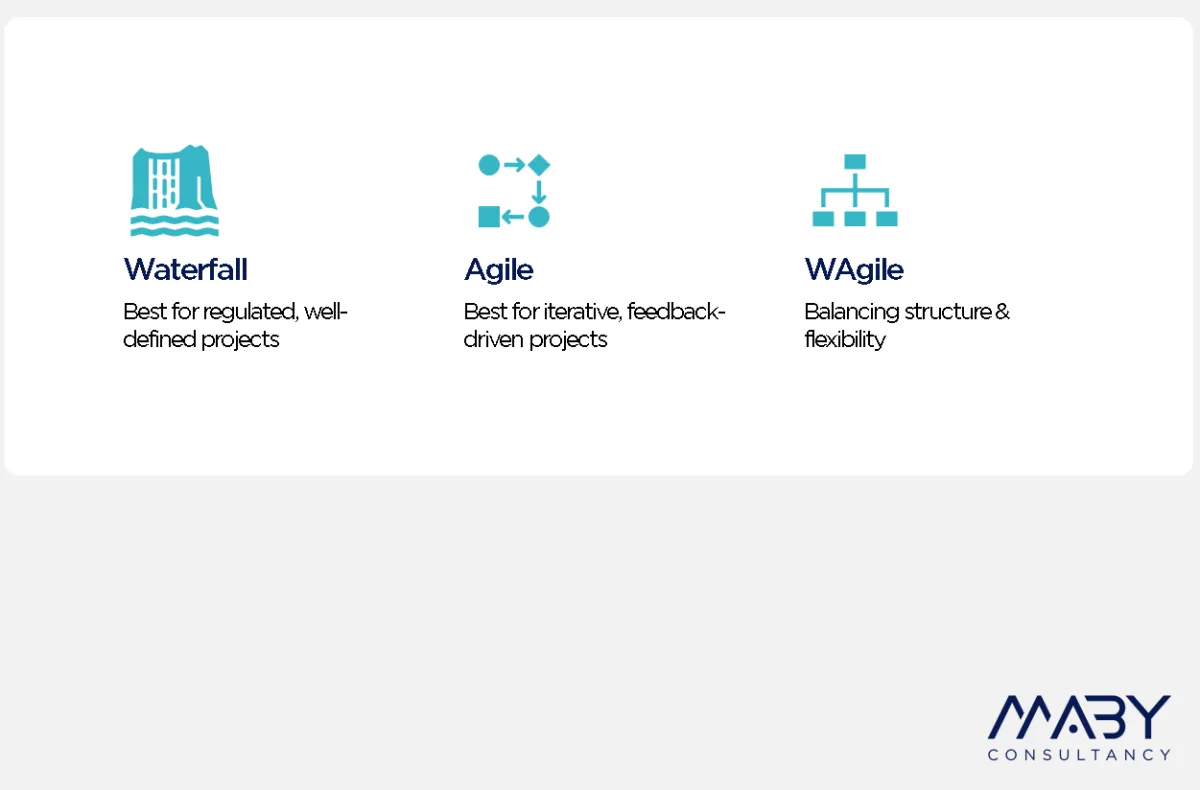 Waterfall

Best for regulated, well-defined projects

Agile

Best for iterative, feedback-driven projects

WAgile

Balancing structure & flexibility

MABY
CONSULTANCY